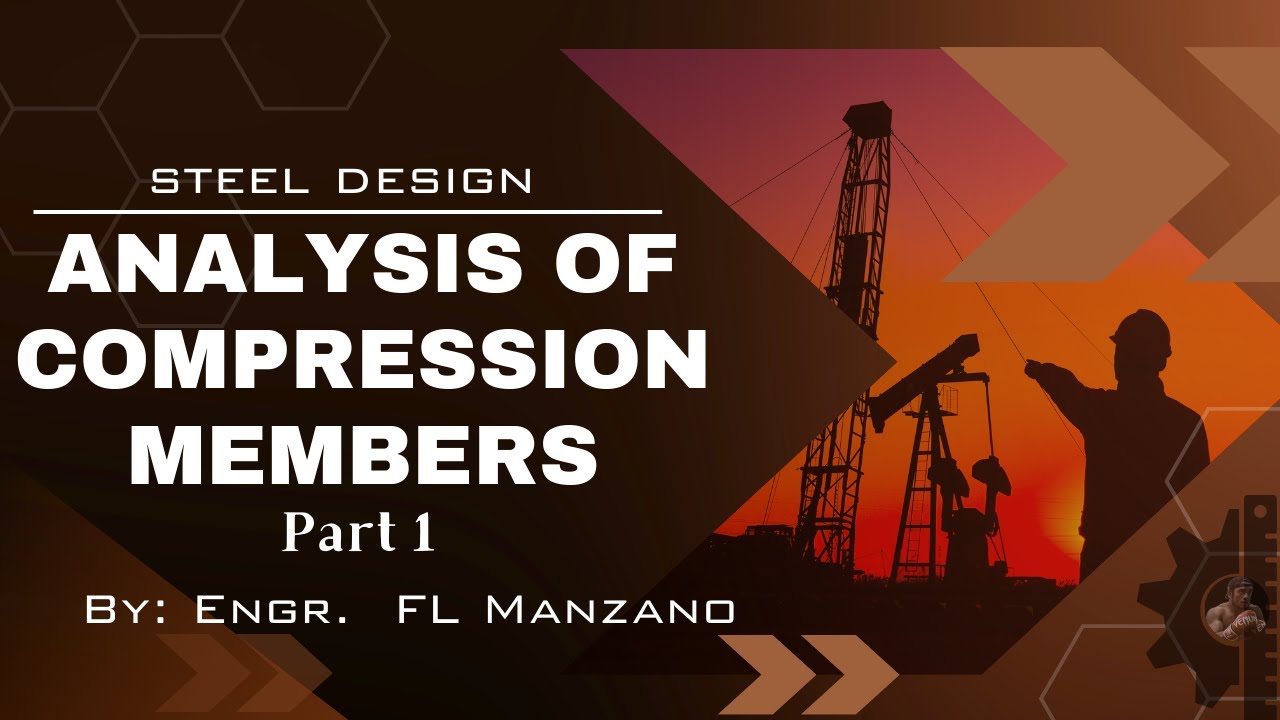 STEEL DESIGN

ANALYSIS OF COMPRESSION MEMBERS

Part 1

By: Engr. FL Manzano